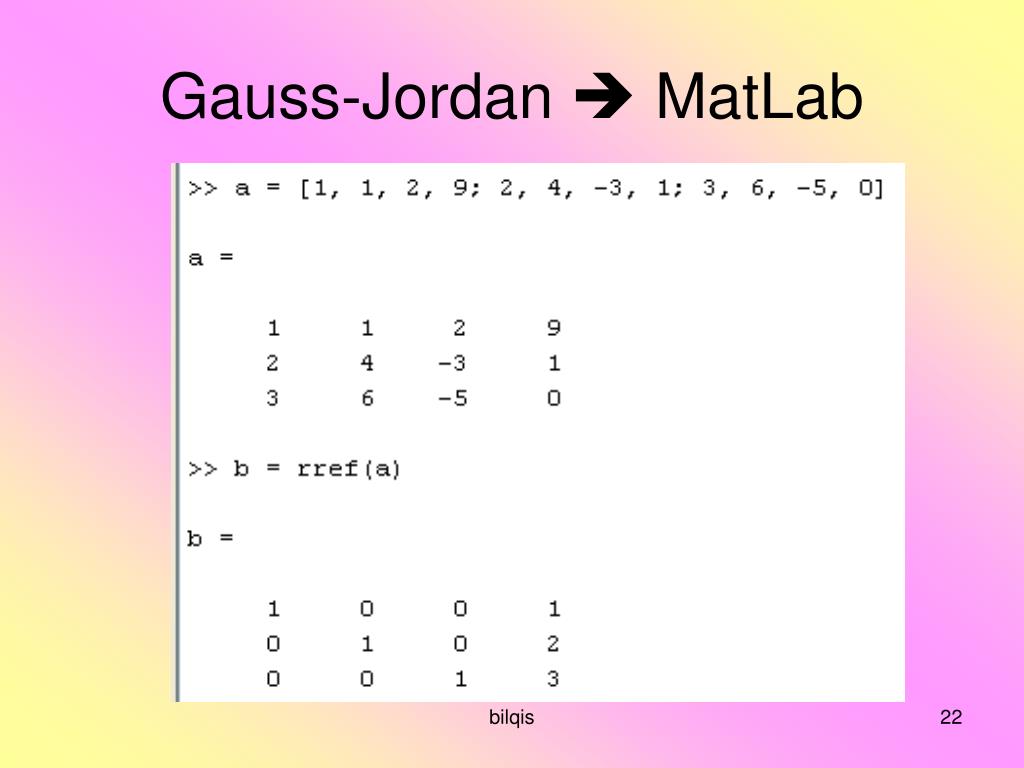 Gauss-Jordan ➔ MatLab

>> a = [1, 1, 2, 9; 2, 4, -3, 1; 3, 6, -5, 0]

a =

1 1 2 9
2 4 -3 1
3 6 -5 0

>> b = rref(a)

b =

1 0 0 1
0 1 0 2
0 0 1 3

bilqis

22